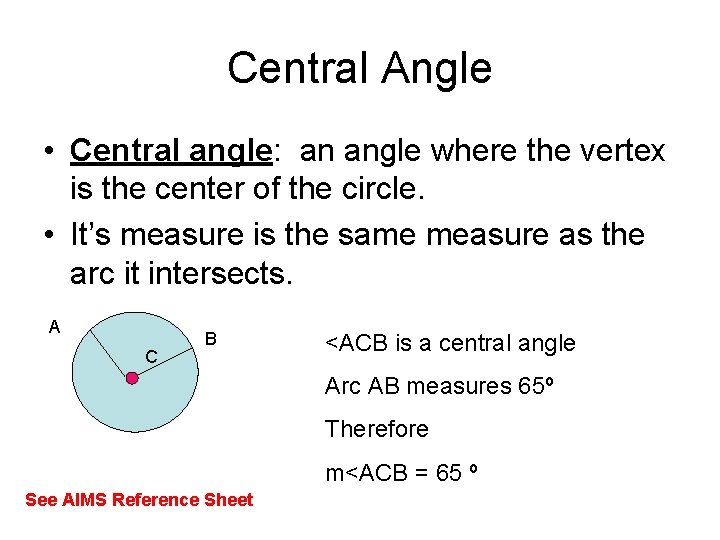 Central Angle

• Central angle: an angle where the vertex is the center of the circle.

• It's measure is the same measure as the arc it intersects.

A

B

C

<ACB is a central angle

Arc AB measures 65º

Therefore

m<ACB = 65 º

See AIMS Reference Sheet